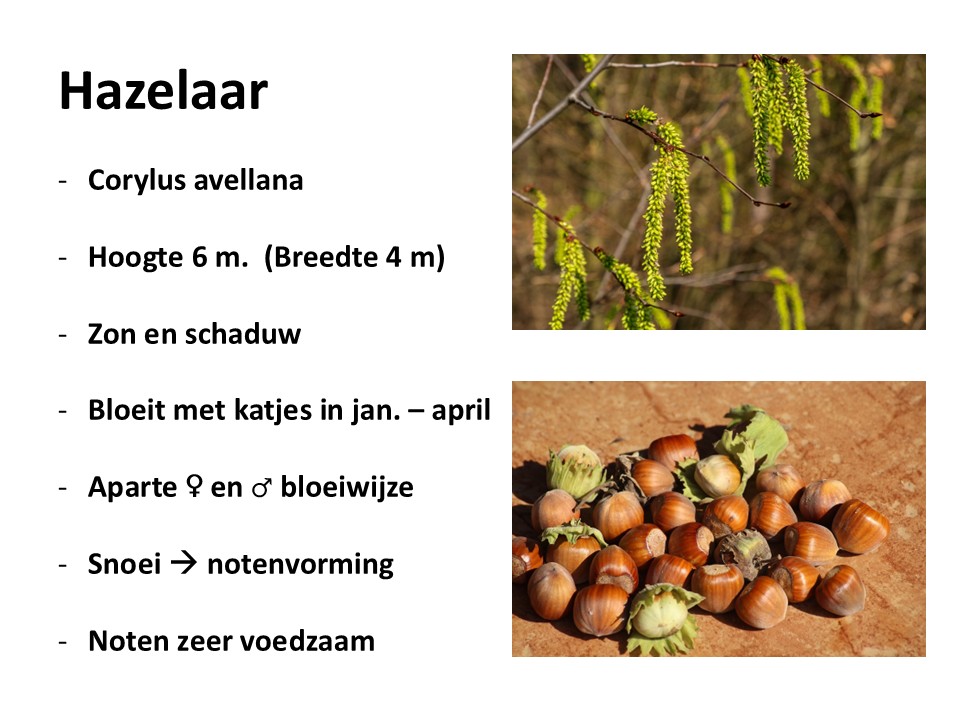 Hazelaar

- Corylus avellana

- Hoogte 6 m.  (Breedte 4 m)

- Zon en schaduw

- Bloeit met katjes in jan. – april

- Aparte ♀ en ♂ bloeiwijze

- Snoei → notenvorming

- Noten zeer voedzaam